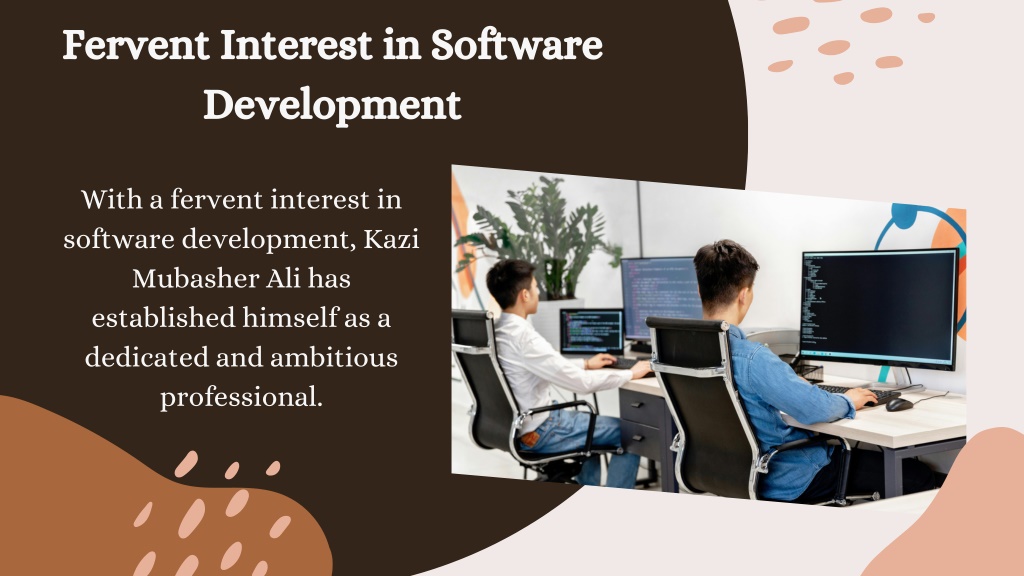 Fervent Interest in Software Development

With a fervent interest in software development, Kazi Mubasher Ali has established himself as a dedicated and ambitious professional.